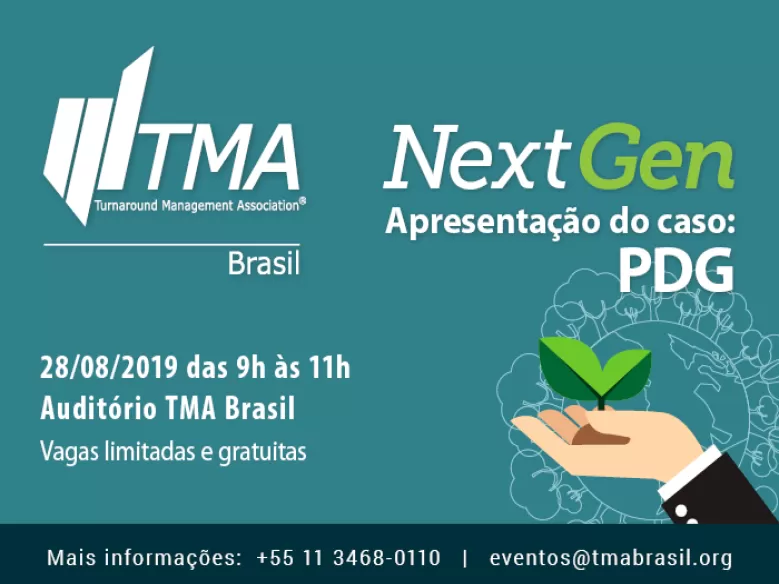 TMA
Turnaround Management Association®
Brasil

NextGen
Apresentação do caso:
PDG

28/08/2019 das 9h às 11h
Auditório TMA Brasil
Vagas limitadas e gratuitas

Mais informações: +55 11 3468-0110 | eventos@tmabrasil.org